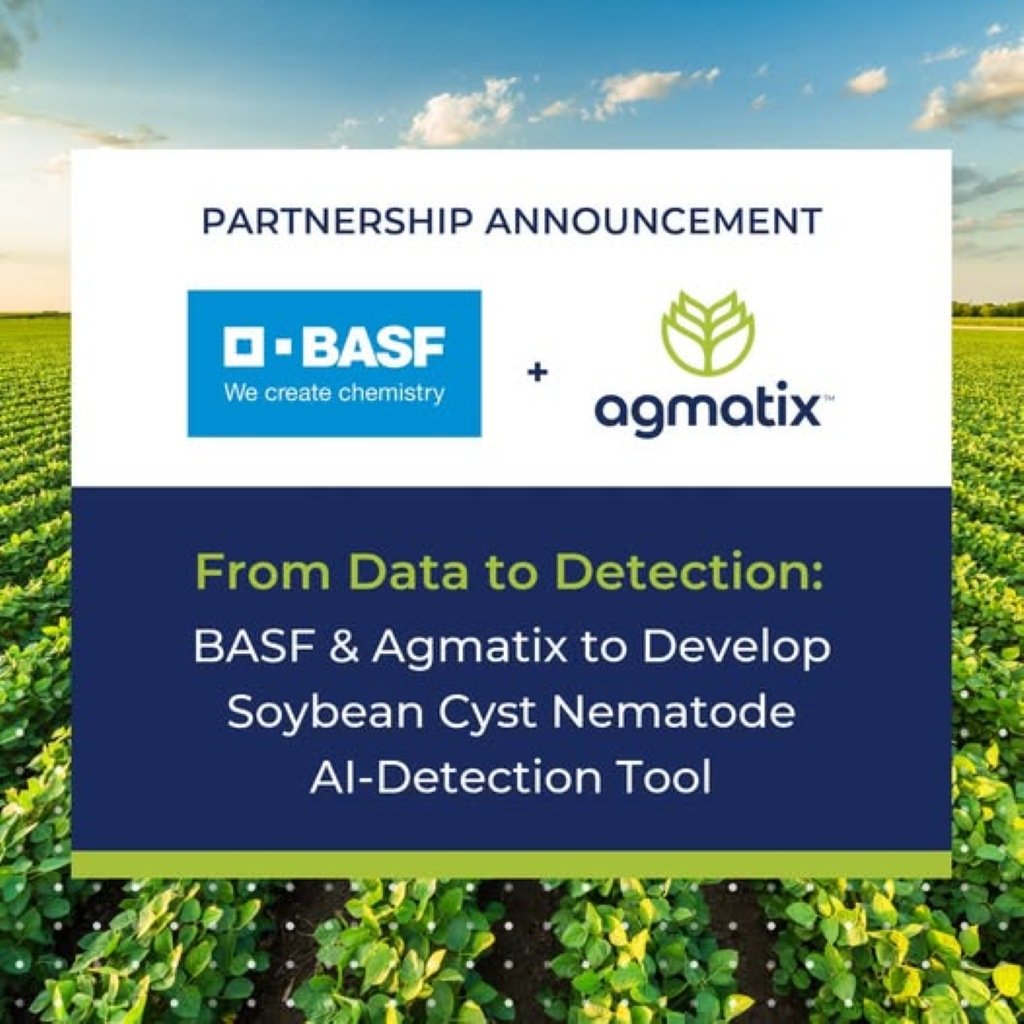 PARTNERSHIP ANNOUNCEMENT

BASF
We create chemistry

+

agmatix™

From Data to Detection:
BASF & Agmatix to Develop Soybean Cyst Nematode AI-Detection Tool